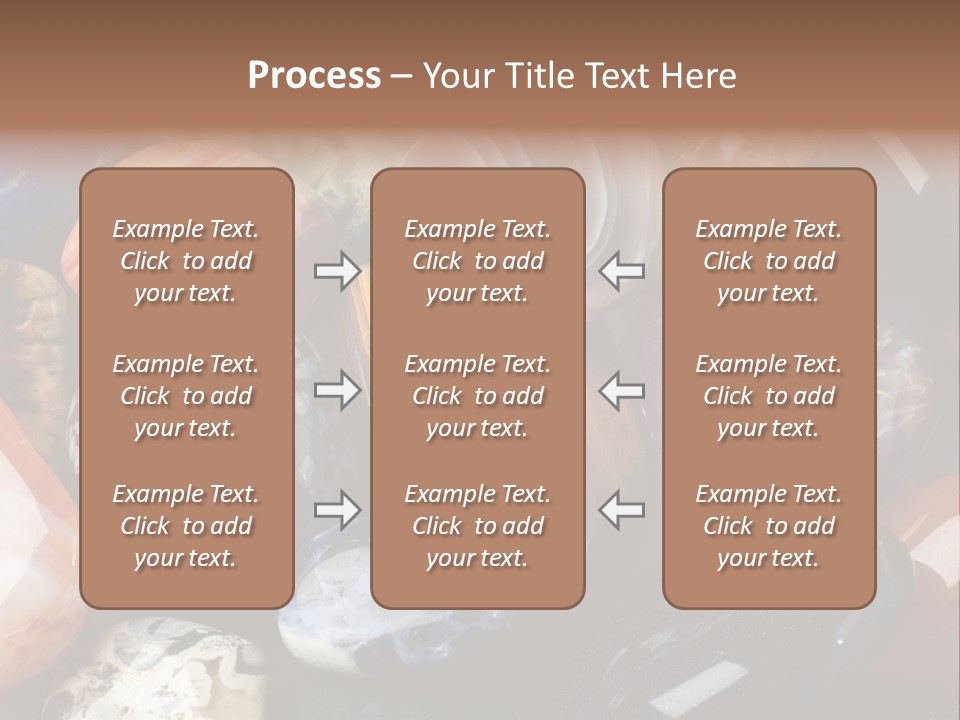 Process – Your Title Text Here

Example Text. Click to add your text.

Example Text. Click to add your text.

Example Text. Click to add your text.

Example Text. Click to add your text.

Example Text. Click to add your text.

Example Text. Click to add your text.

Example Text. Click to add your text.

Example Text. Click to add your text.

Example Text. Click to add your text.